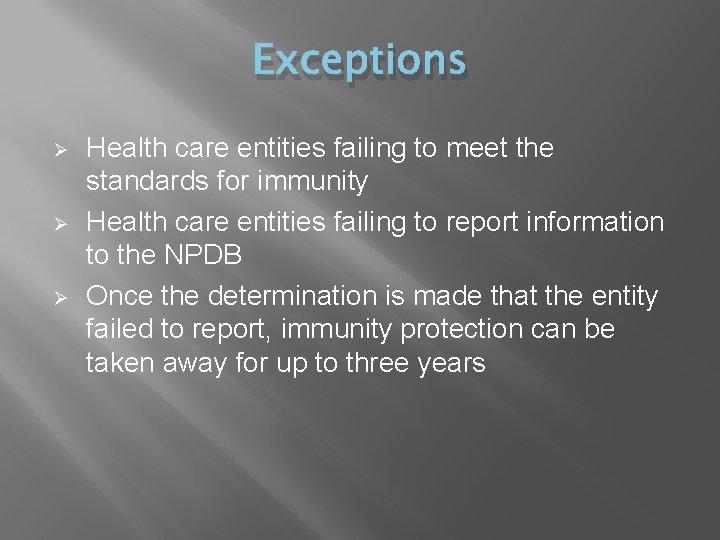 Exceptions

➢ Health care entities failing to meet the standards for immunity
➢ Health care entities failing to report information to the NPDB
➢ Once the determination is made that the entity failed to report, immunity protection can be taken away for up to three years